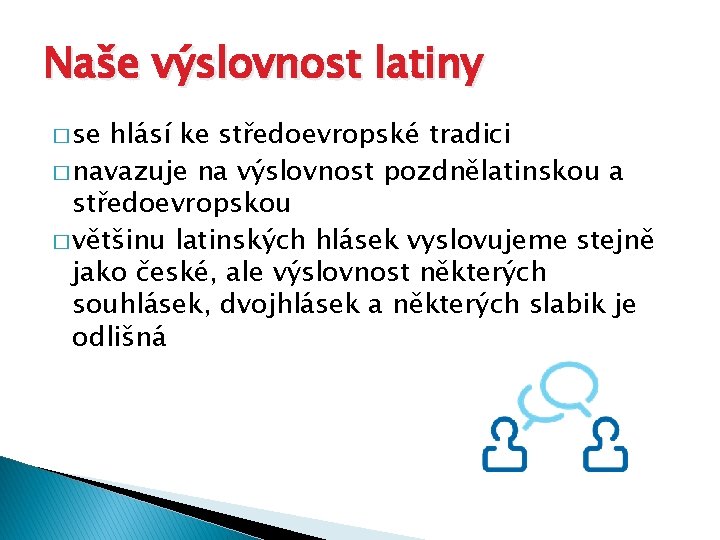 Naše výslovnost latiny

□ se hlásí ke středoevropské tradici
□ navazuje na výslovnost pozdnělatinskou a středoevropskou
□ většinu latinských hlásek vyslovujeme stejně jako české, ale výslovnost některých souhlásek, dvojhlásek a některých slabik je odlišná